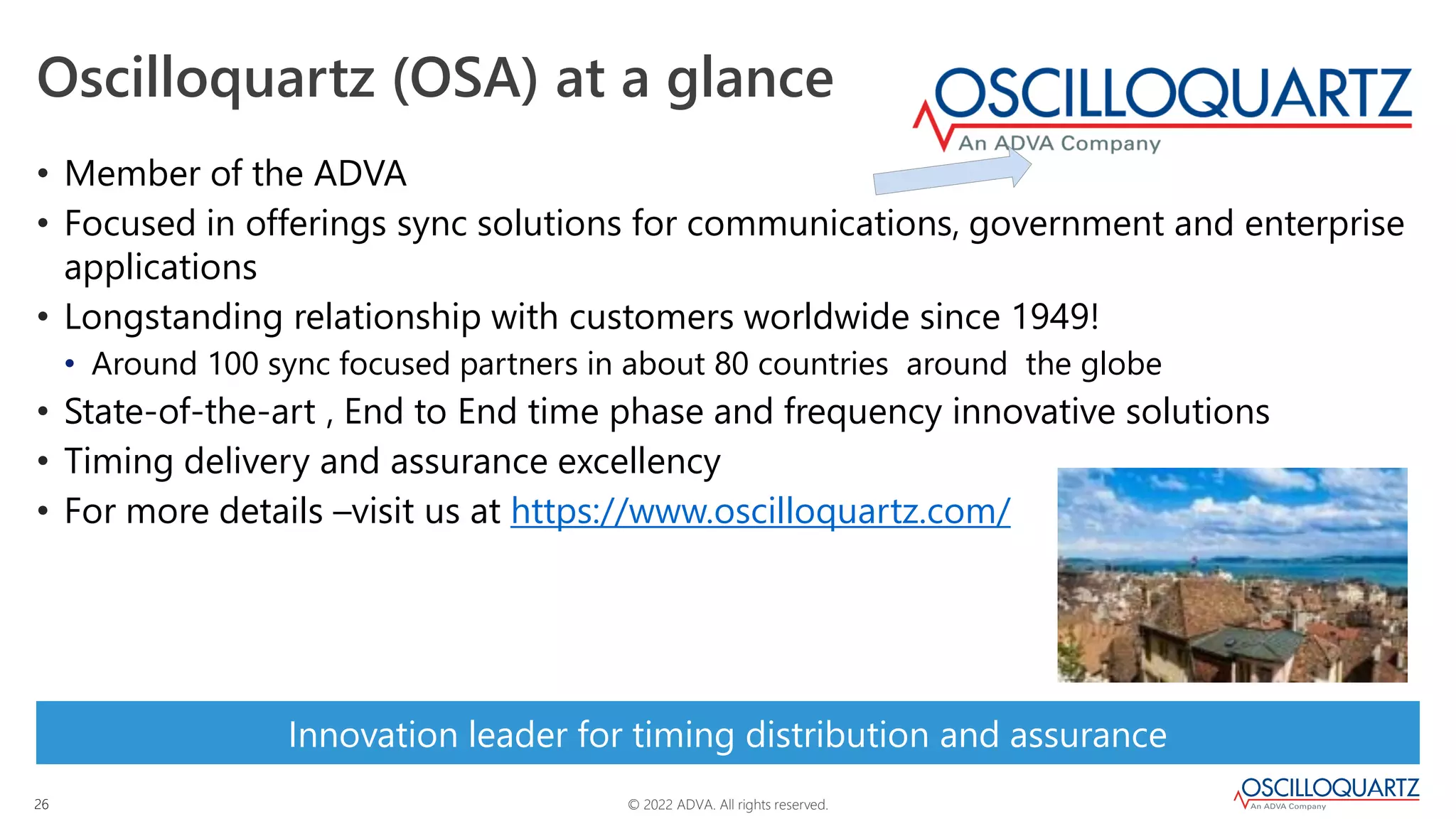 Oscilloquartz (OSA) at a glance

OSCILLOQUARTZ
An ADVA Company

• Member of the ADVA
• Focused in offerings sync solutions for communications, government and enterprise applications
• Longstanding relationship with customers worldwide since 1949!
  • Around 100 sync focused partners in about 80 countries around the globe
• State-of-the-art , End to End time phase and frequency innovative solutions
• Timing delivery and assurance excellency
• For more details –visit us at https://www.oscilloquartz.com/

Innovation leader for timing distribution and assurance

26

© 2022 ADVA. All rights reserved.

OSCILLOQUARTZ
An ADVA Company